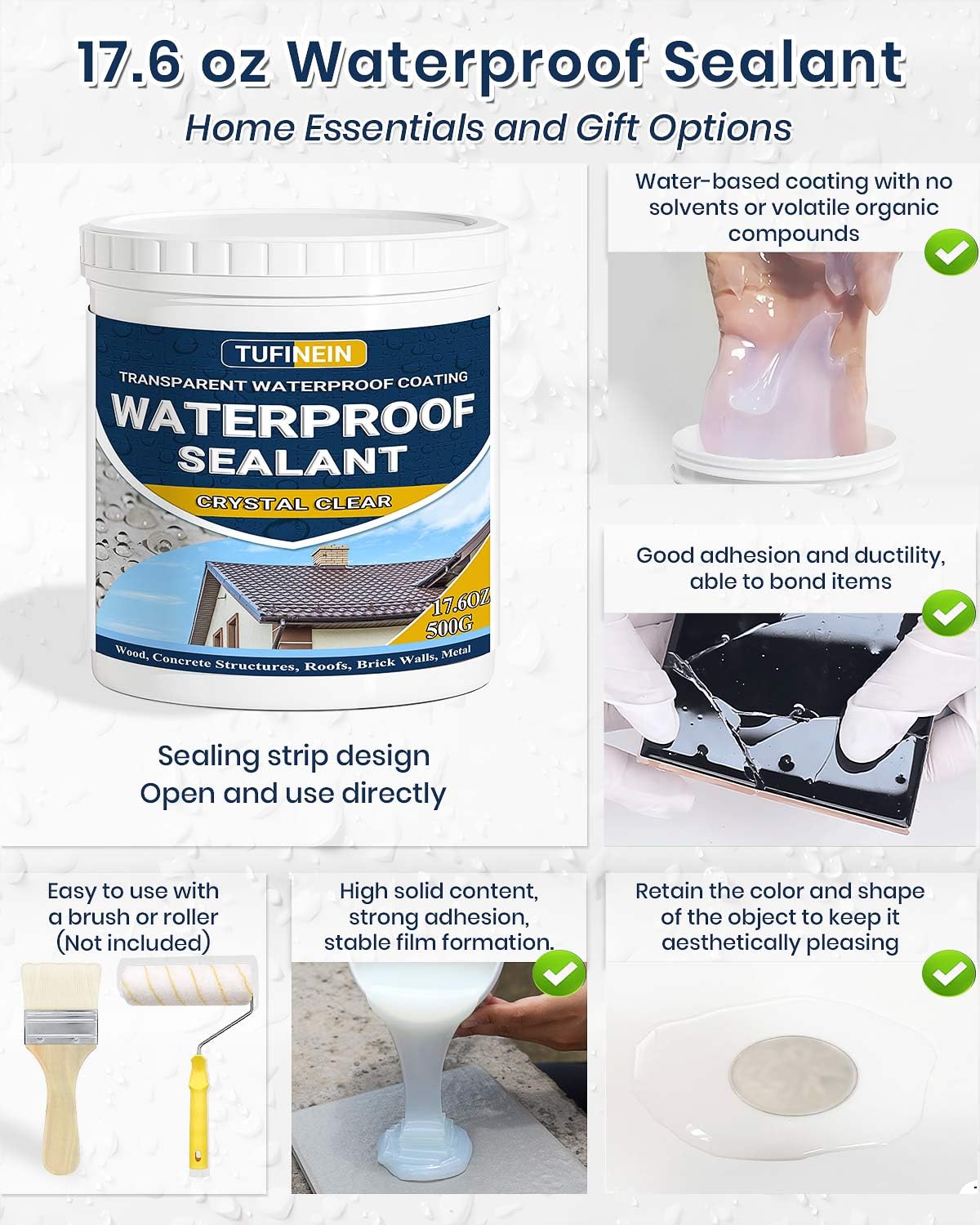 17.6 oz Waterproof Sealant

Home Essentials and Gift Options

TUFINEIN

TRANSPARENT WATERPROOF COATING

WATERPROOF SEALANT

CRYSTAL CLEAR

17.6OZ 500G

Wood, Concrete Structures, Roofs, Brick Walls, Metal

Sealing strip design
Open and use directly

Water-based coating with no solvents or volatile organic compounds

Good adhesion and ductility, able to bond items

Easy to use with a brush or roller (Not included)

High solid content, strong adhesion, stable film formation.

Retain the color and shape of the object to keep it aesthetically pleasing